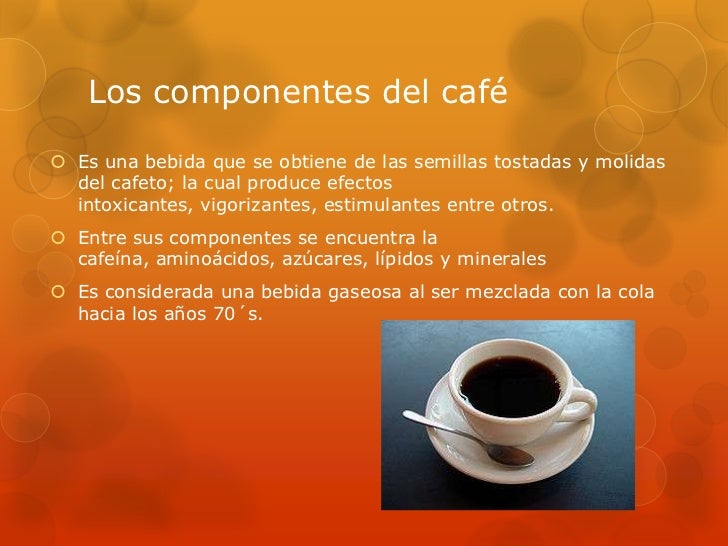 Los componentes del café

Es una bebida que se obtiene de las semillas tostadas y molidas del cafeto; la cual produce efectos intoxicantes, vigorizantes, estimulantes entre otros.

Entre sus componentes se encuentra la cafeína, aminoácidos, azúcares, lípidos y minerales

Es considerada una bebida gaseosa al ser mezclada con la cola hacia los años 70´s.